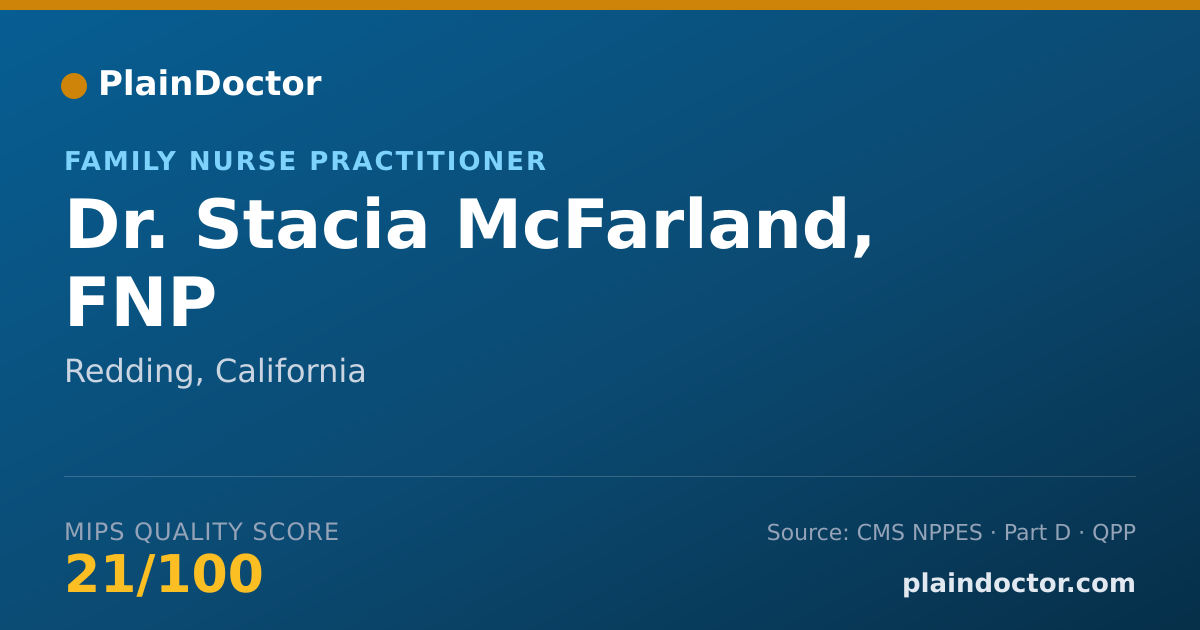 PlainDoctor

FAMILY NURSE PRACTITIONER

Dr. Stacia McFarland, FNP

Redding, California

MIPS QUALITY SCORE

21/100

Source: CMS NPPES · Part D · QPP

plaindoctor.com